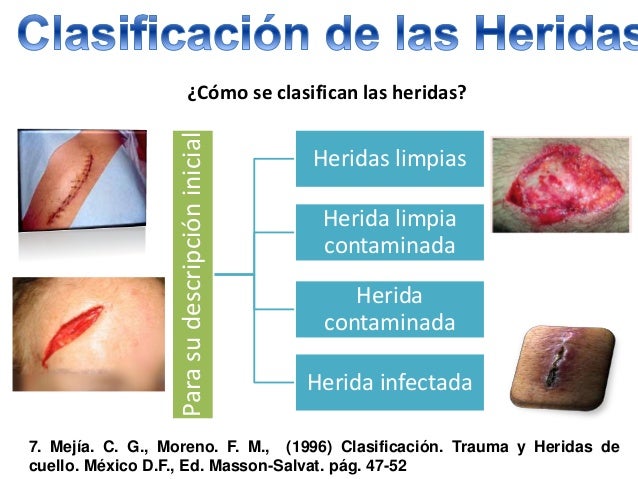 Clasificación de las Heridas

¿Cómo se clasifican las heridas?

Para su descripción inicial

Heridas limpias

Herida limpia contaminada

Herida contaminada

Herida infectada

7. Mejía. C. G., Moreno. F. M., (1996) Clasificación. Trauma y Heridas de cuello. México D.F., Ed. Masson-Salvat. pág. 47-52